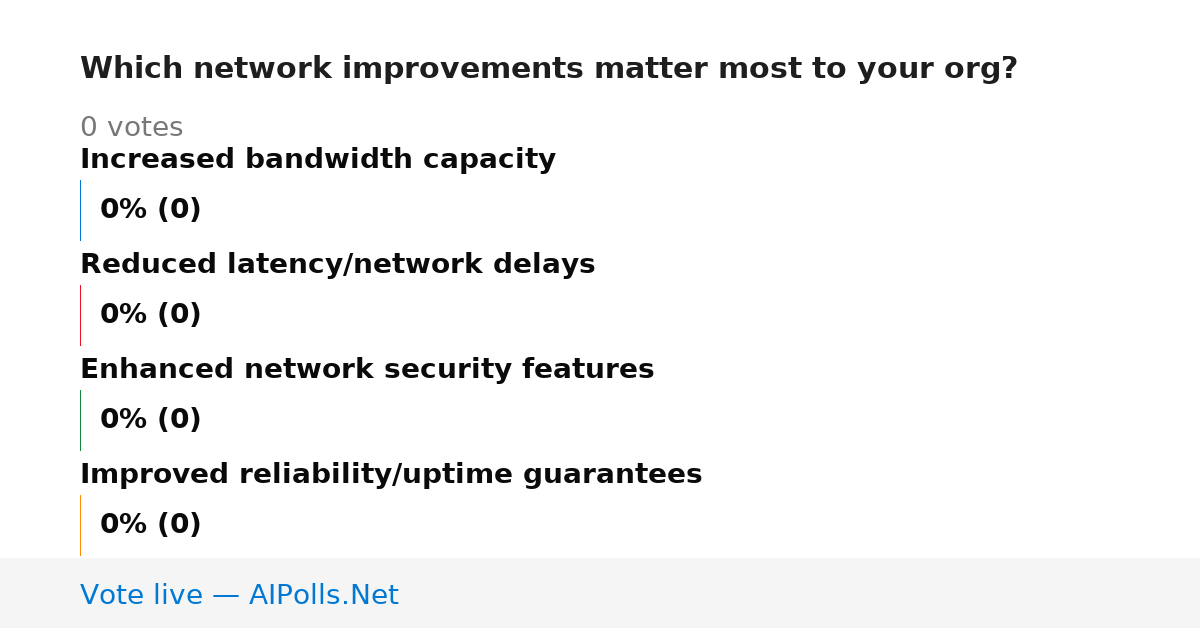 Which network improvements matter most to your org?

0 votes

Increased bandwidth capacity

0% (0)

Reduced latency/network delays

0% (0)

Enhanced network security features

0% (0)

Improved reliability/uptime guarantees

0% (0)

Vote live — AIPolls.Net